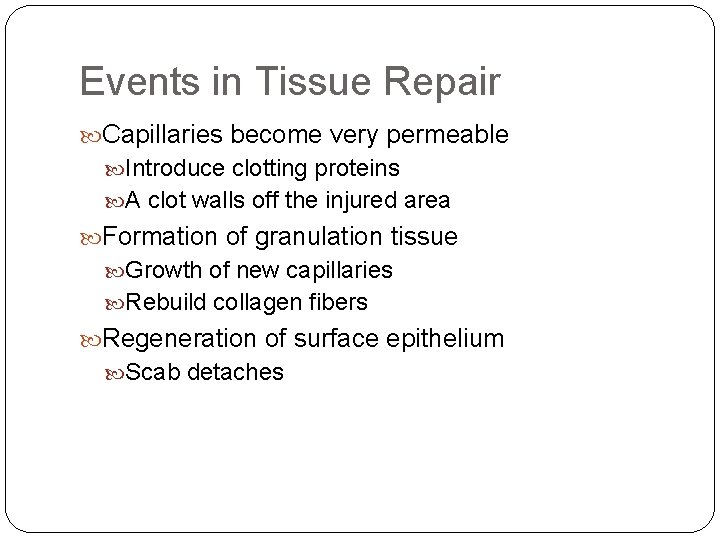 Events in Tissue Repair

Capillaries become very permeable

Introduce clotting proteins

A clot walls off the injured area

Formation of granulation tissue

Growth of new capillaries

Rebuild collagen fibers

Regeneration of surface epithelium

Scab detaches